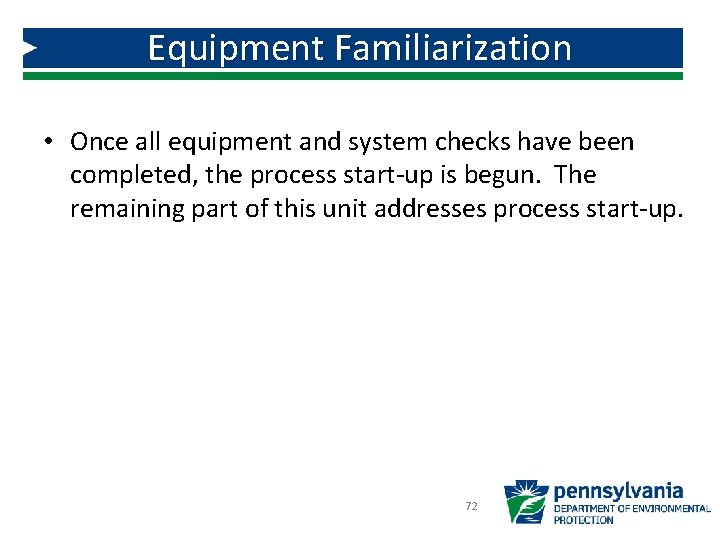 Equipment Familiarization

• Once all equipment and system checks have been completed, the process start-up is begun.  The remaining part of this unit addresses process start-up.

72

pennsylvania
DEPARTMENT OF ENVIRONMENTAL PROTECTION